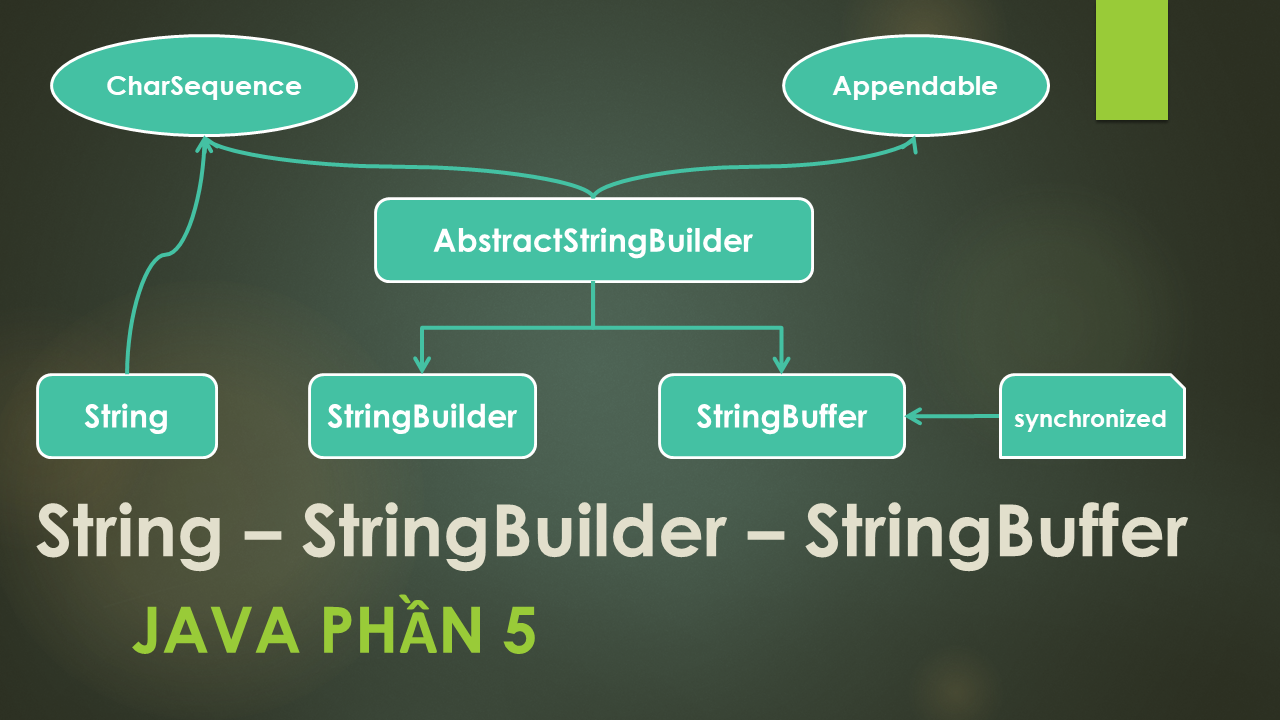 CharSequence

Appendable

AbstractStringBuilder

String

StringBuilder

StringBuffer

synchronized

String – StringBuilder – StringBuffer

JAVA PHẦN 5